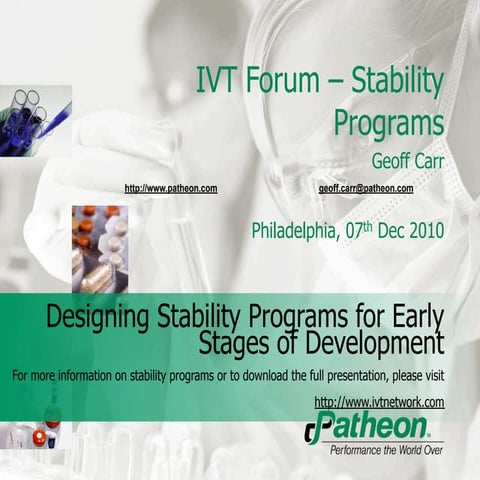 IVT Forum – Stability Programs

Geoff Carr

http://www.patheon.com

geoff.carr@patheon.com

Philadelphia, 07$^{th}$ Dec 2010

Designing Stability Programs for Early Stages of Development

For more information on stability programs or to download the full presentation, please visit

http://www.ivtnetwork.com

Patheon

Performance the World Over